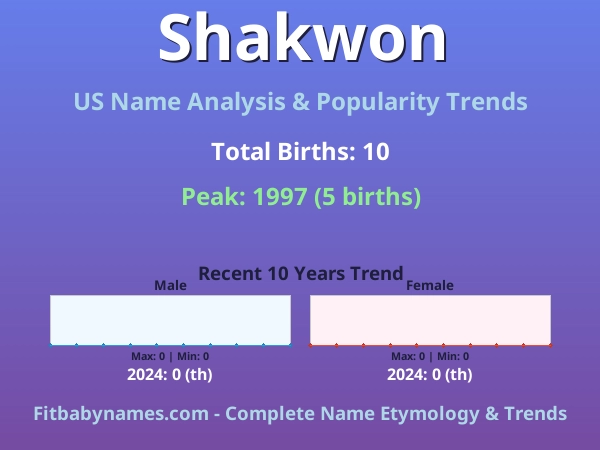 Shakwon

US Name Analysis & Popularity Trends

Total Births: 10

Peak: 1997 (5 births)

Recent 10 Years Trend

Male

Max: 0 | Min: 0

2024: 0 (th)

Female

Max: 0 | Min: 0

2024: 0 (th)

Fitbabynames.com - Complete Name Etymology & Trends